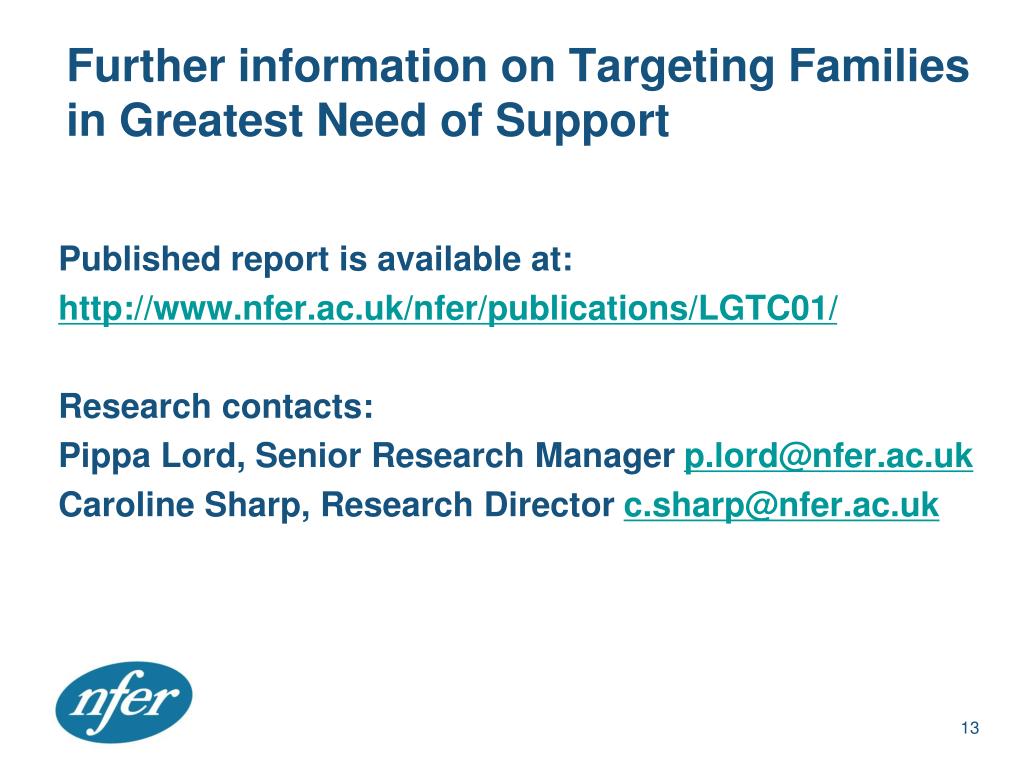 Further information on Targeting Families in Greatest Need of Support

Published report is available at:
http://www.nfer.ac.uk/nfer/publications/LGTC01/

Research contacts:
Pippa Lord, Senior Research Manager p.lord@nfer.ac.uk
Caroline Sharp, Research Director c.sharp@nfer.ac.uk

nfer

13